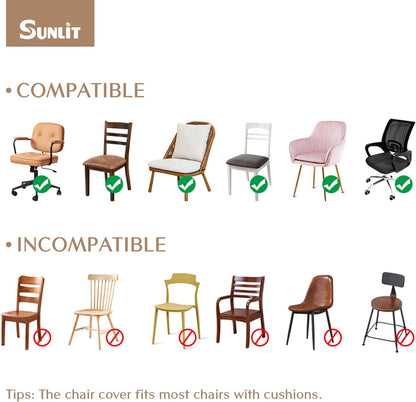 SUNLIT

• COMPATIBLE

• INCOMPATIBLE

Tips: The chair cover fits most chairs with cushions.